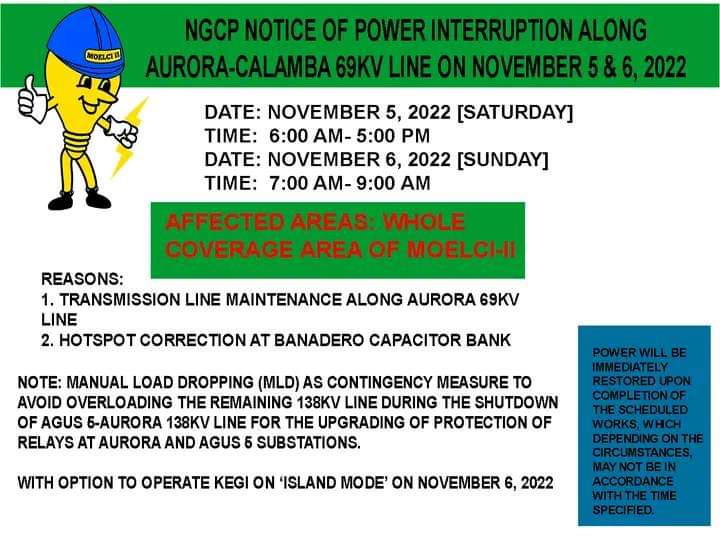 MOELCI II

NGCP NOTICE OF POWER INTERRUPTION ALONG AURORA-CALAMBA 69KV LINE ON NOVEMBER 5 & 6, 2022

DATE: NOVEMBER 5, 2022 [SATURDAY]
TIME: 6:00 AM- 5:00 PM
DATE: NOVEMBER 6, 2022 [SUNDAY]
TIME: 7:00 AM- 9:00 AM

AFFECTED AREAS: WHOLE COVERAGE AREA OF MOELCI-II

REASONS:
1. TRANSMISSION LINE MAINTENANCE ALONG AURORA 69KV LINE
2. HOTSPOT CORRECTION AT BANADERO CAPACITOR BANK

NOTE: MANUAL LOAD DROPPING (MLD) AS CONTINGENCY MEASURE TO AVOID OVERLOADING THE REMAINING 138KV LINE DURING THE SHUTDOWN OF AGUS 5-AURORA 138KV LINE FOR THE UPGRADING OF PROTECTION OF RELAYS AT AURORA AND AGUS 5 SUBSTATIONS.

WITH OPTION TO OPERATE KEGI ON 'ISLAND MODE' ON NOVEMBER 6, 2022

POWER WILL BE IMMEDIATELY RESTORED UPON COMPLETION OF THE SCHEDULED WORKS, WHICH DEPENDING ON THE CIRCUMSTANCES, MAY NOT BE IN ACCORDANCE WITH THE TIME SPECIFIED.